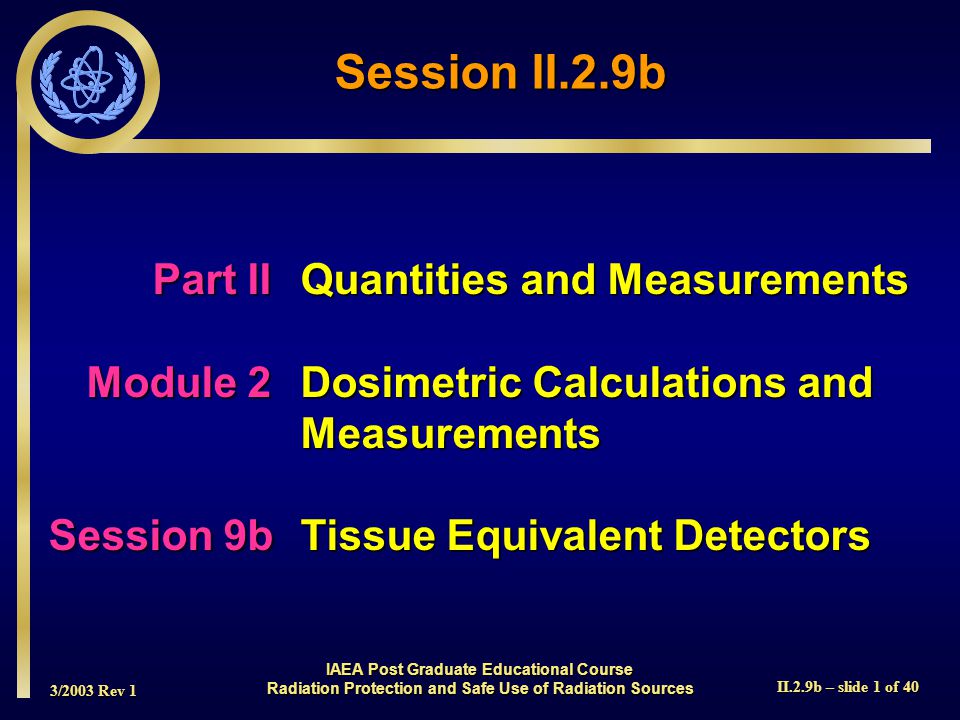 Session II.2.9b

Part II Quantities and Measurements

Module 2 Dosimetric Calculations and Measurements

Session 9b Tissue Equivalent Detectors

3/2003 Rev 1

IAEA Post Graduate Educational Course
Radiation Protection and Safe Use of Radiation Sources

II.2.9b – slide 1 of 40